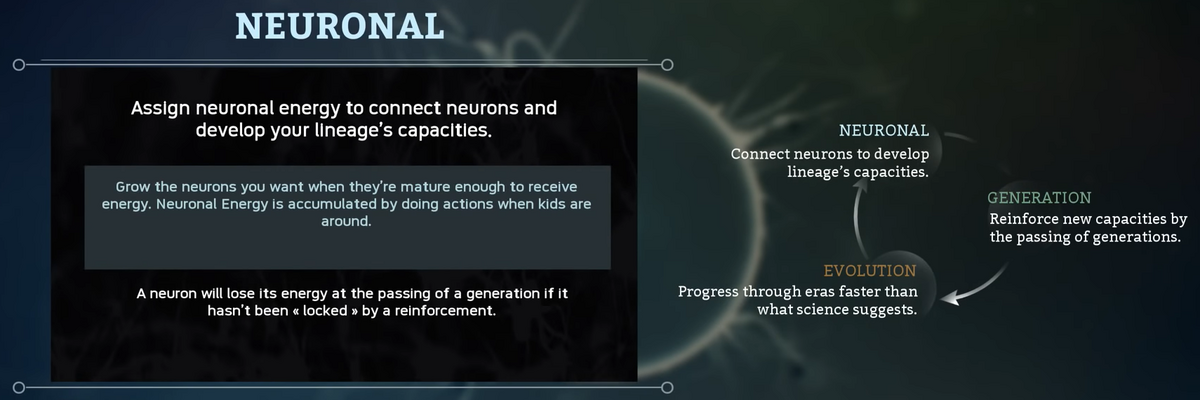 NEURONAL

Assign neuronal energy to connect neurons and develop your lineage's capacities.

Grow the neurons you want when they're mature enough to receive energy. Neuronal Energy is accumulated by doing actions when kids are around.

A neuron will lose its energy at the passing of a generation if it hasn't been « locked » by a reinforcement.

NEURONAL
Connect neurons to develop lineage's capacities.

GENERATION
Reinforce new capacities by the passing of generations.

EVOLUTION
Progress through eras faster than what science suggests.